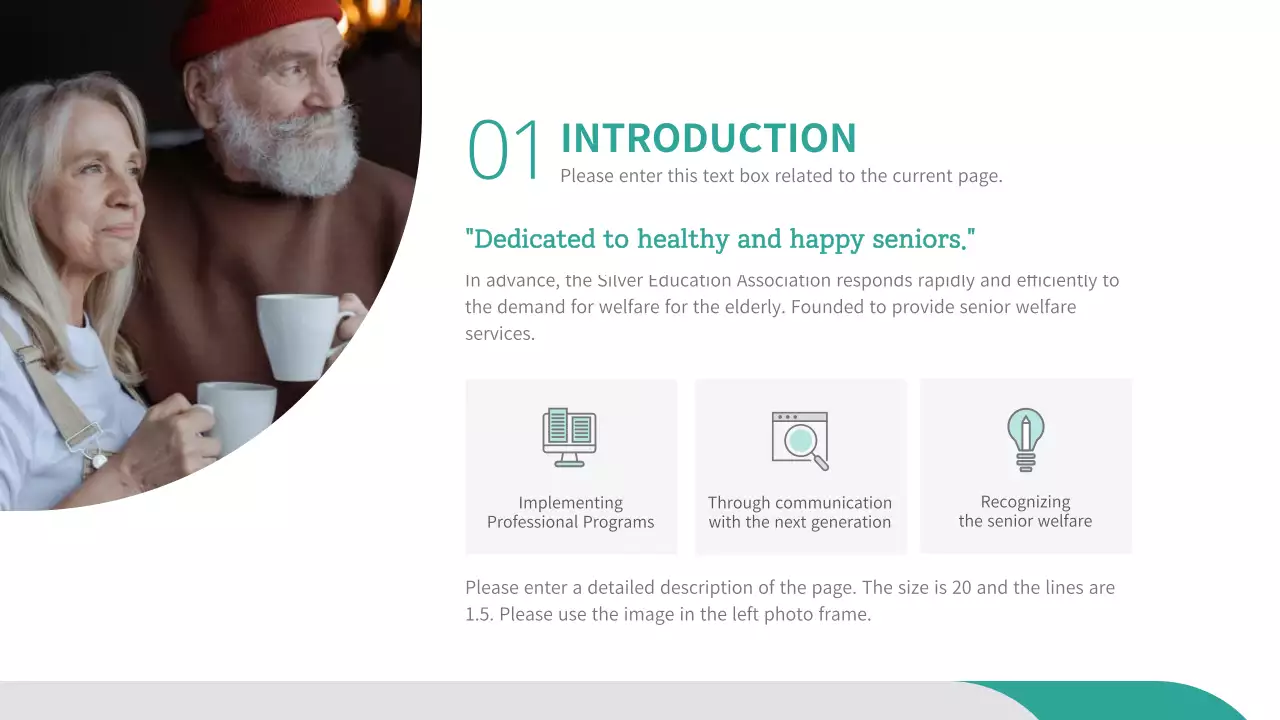 01 INTRODUCTION
Please enter this text box related to the current page.

"Dedicated to healthy and happy seniors."

In advance, the Silver Education Association responds rapidly and efficiently to the demand for welfare for the elderly. Founded to provide senior welfare services.

Implementing Professional Programs

Through communication with the next generation

Recognizing the senior welfare

Please enter a detailed description of the page. The size is 20 and the lines are 1.5. Please use the image in the left photo frame.